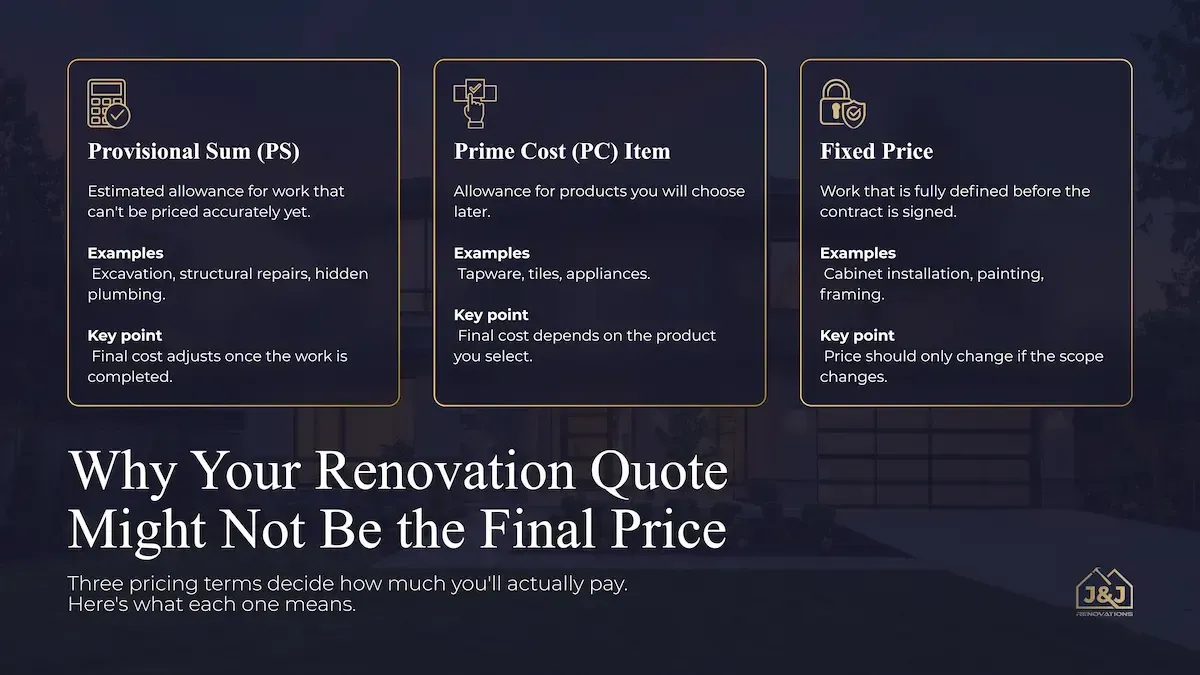 Provisional Sum (PS)

Estimated allowance for work that can't be priced accurately yet.

Examples
Excavation, structural repairs, hidden plumbing.

Key point
Final cost adjusts once the work is completed.

Prime Cost (PC) Item

Allowance for products you will choose later.

Examples
Tapware, tiles, appliances.

Key point
Final cost depends on the product you select.

Fixed Price

Work that is fully defined before the contract is signed.

Examples
Cabinet installation, painting, framing.

Key point
Price should only change if the scope changes.

Why Your Renovation Quote Might Not Be the Final Price

Three pricing terms decide how much you'll actually pay. Here's what each one means.

J&J
RENOVATIONS